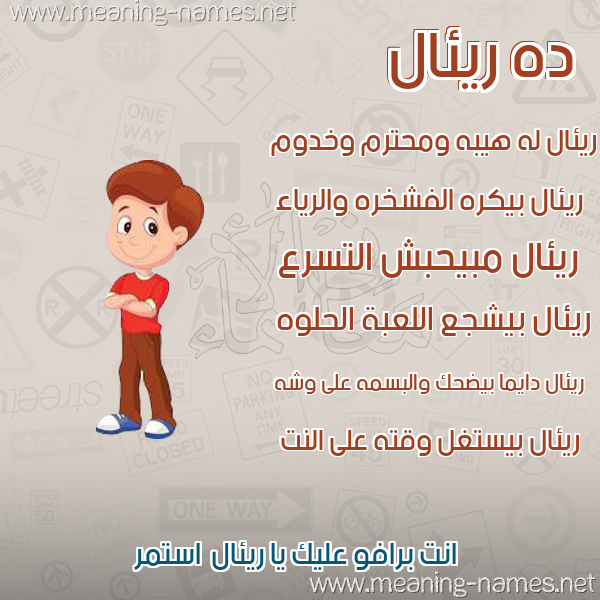 www.meaning-names.net

ده ريئال

ريئال له هيبه ومحترم وخدوم

ريئال بيكره الفشخره والرياء

ريئال مبيحبش التسرع

ريئال بيشجع اللعبة الحلوه

ريئال دايما بيضحك والبسمه على وشه

ريئال بيستغل وقته على النت

انت برافو عليك يا ريئال استمر

www.meaning-names.net